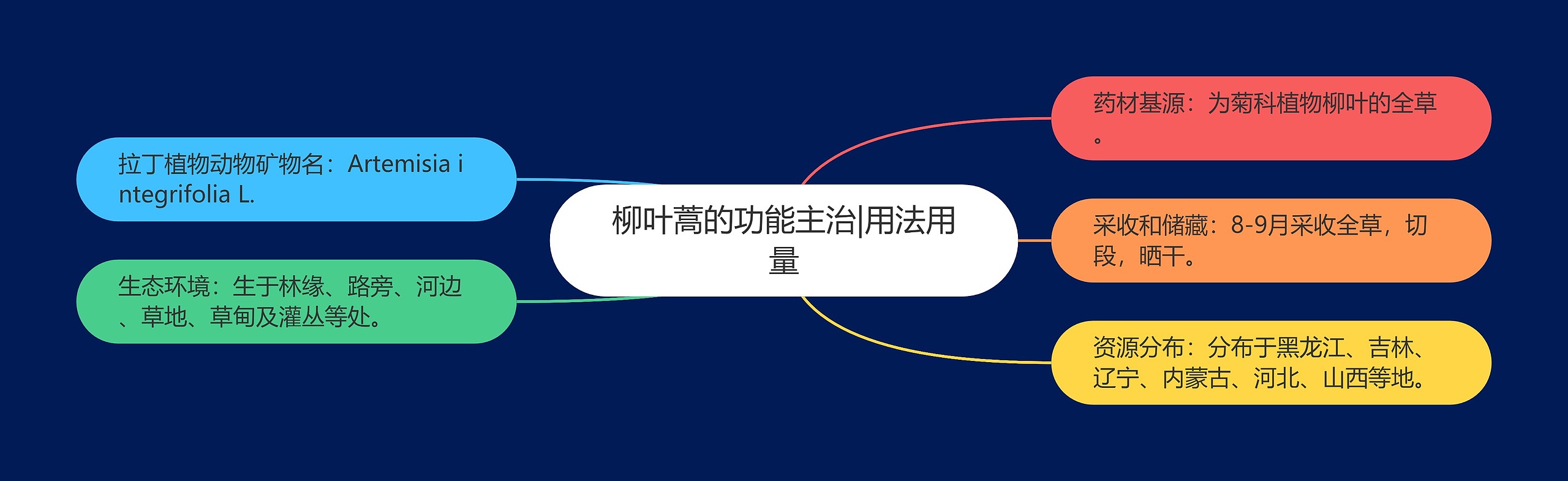 柳叶蒿的功能主治|用法用量

拉丁植物动物矿物名：Artemisia integrifolia L.

生态环境：生于林缘、路旁、河边、草地、草甸及灌丛等处。

药材基源：为菊科植物柳叶的全草。

采收和储藏：8-9月采收全草，切段，晒干。

资源分布：分布于黑龙江、吉林、辽宁、内蒙古、河北、山西等地。